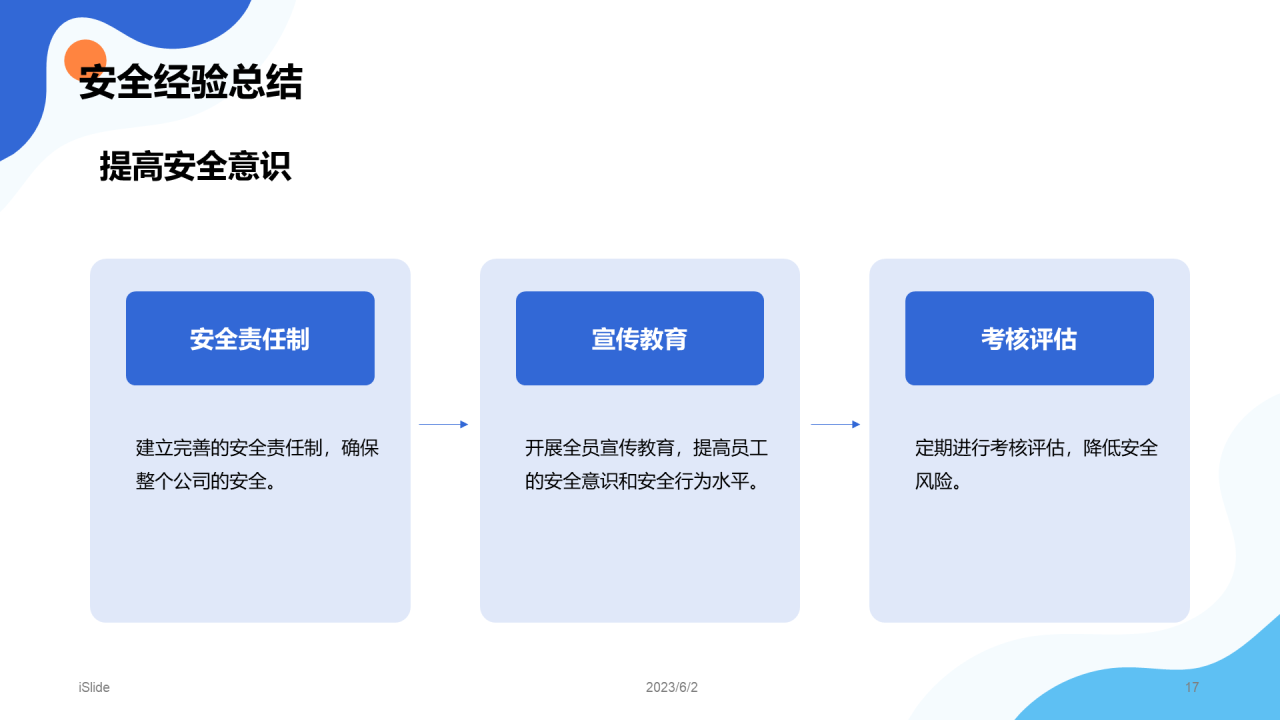 安全经验总结

提高安全意识

安全责任制

建立完善的安全责任制，确保整个公司的安全。

宣传教育

开展全员宣传教育，提高员工的安全意识和安全行为水平。

考核评估

定期进行考核评估，降低安全风险。

iSlide

2023/6/2

17